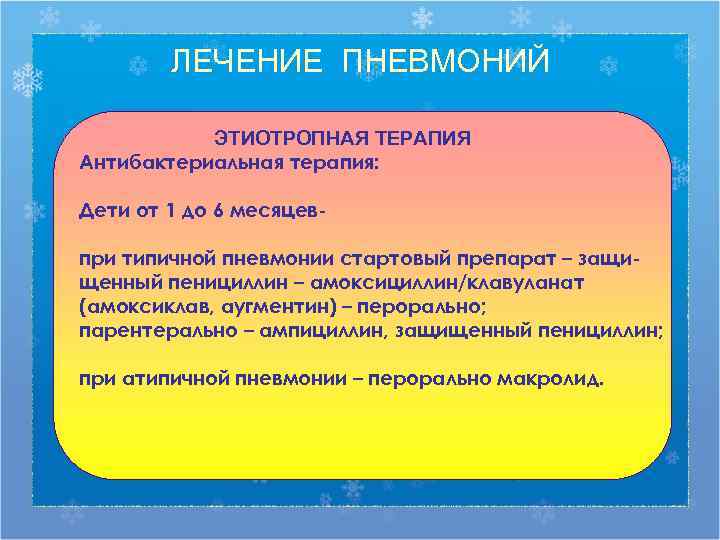 ЛЕЧЕНИЕ ПНЕВМОНИЙ

ЭТИОТРОПНАЯ ТЕРАПИЯ
Антибактериальная терапия:

Дети от 1 до 6 месяцев-

при типичной пневмонии стартовый препарат – защищенный пенициллин – амоксициллин/клавуланат (амоксиклав, аугментин) – перорально; парентерально – ампициллин, защищенный пенициллин;

при атипичной пневмонии – перорально макролид.